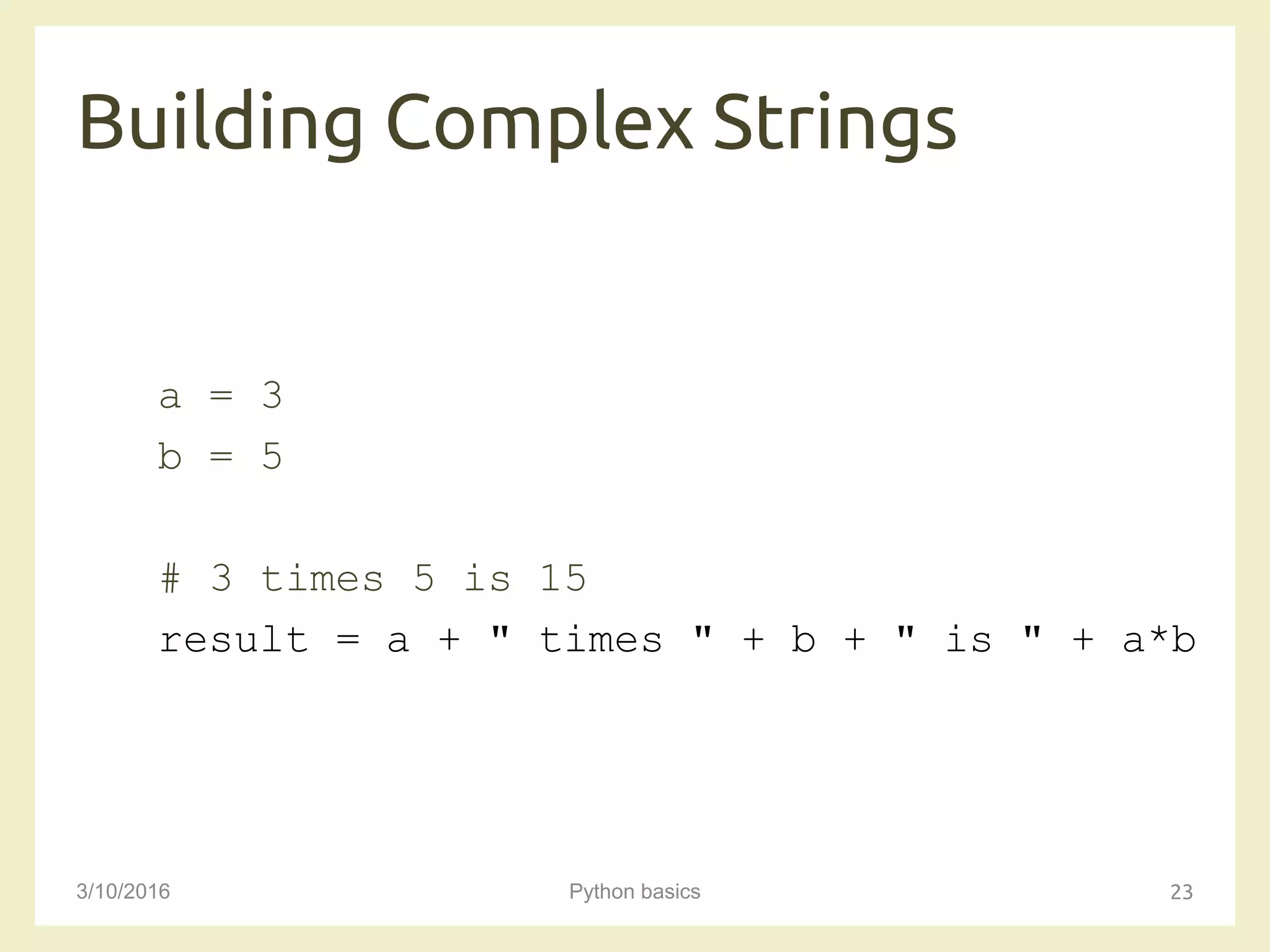 Building Complex Strings

a = 3
b = 5

# 3 times 5 is 15
result = a + " times " + b + " is " + a*b

3/10/2016

Python basics

23